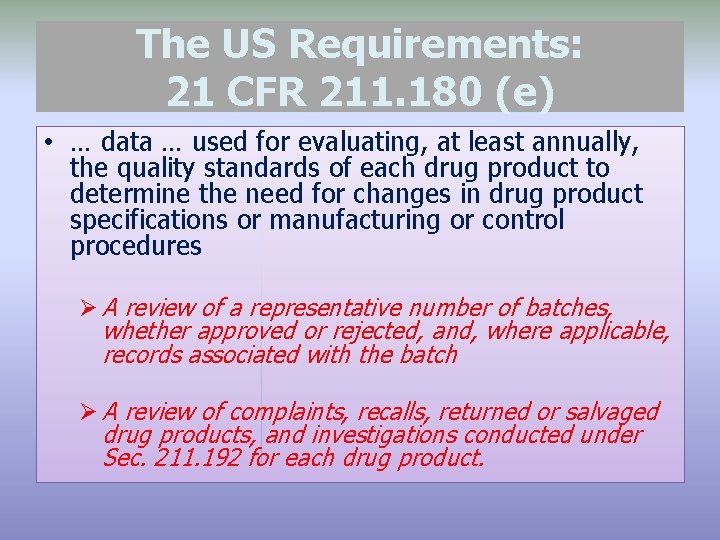 The US Requirements:
21 CFR 211.180 (e)

• … data … used for evaluating, at least annually, the quality standards of each drug product to determine the need for changes in drug product specifications or manufacturing or control procedures

➢ A review of a representative number of batches, whether approved or rejected, and, where applicable, records associated with the batch

➢ A review of complaints, recalls, returned or salvaged drug products, and investigations conducted under Sec. 211.192 for each drug product.